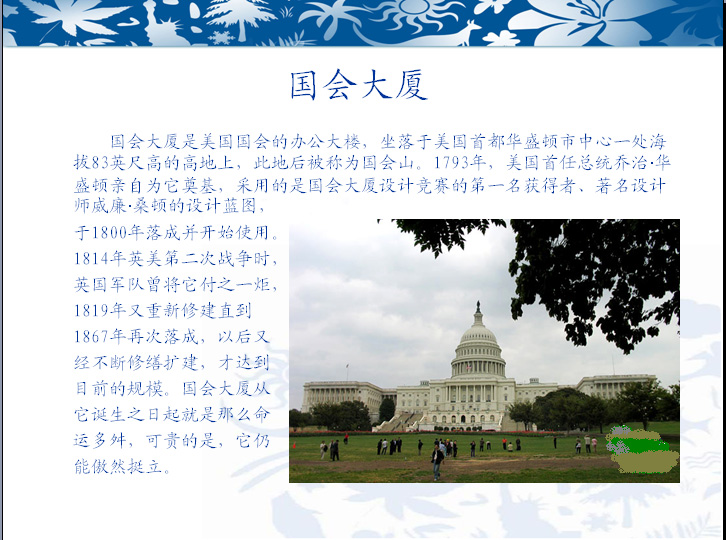 国会大厦

国会大厦是美国国会的办公大楼，坐落于美国首都华盛顿市中心一处海拔83英尺高的高地上，此地后被称为国会山。1793年，美国首任总统乔治·华盛顿亲自为它奠基，采用的是国会大厦设计竞赛的第一名获得者、著名设计师威廉·桑顿的设计蓝图，于1800年落成并开始使用。1814年英美第二次战争时，英国军队曾将它付之一炬，1819年又重新修建直到1867年再次落成，以后又经不断修缮扩建，才达到目前的规模。国会大厦从它诞生之日起就是那么命运多舛，可贵的是，它仍能傲然挺立。